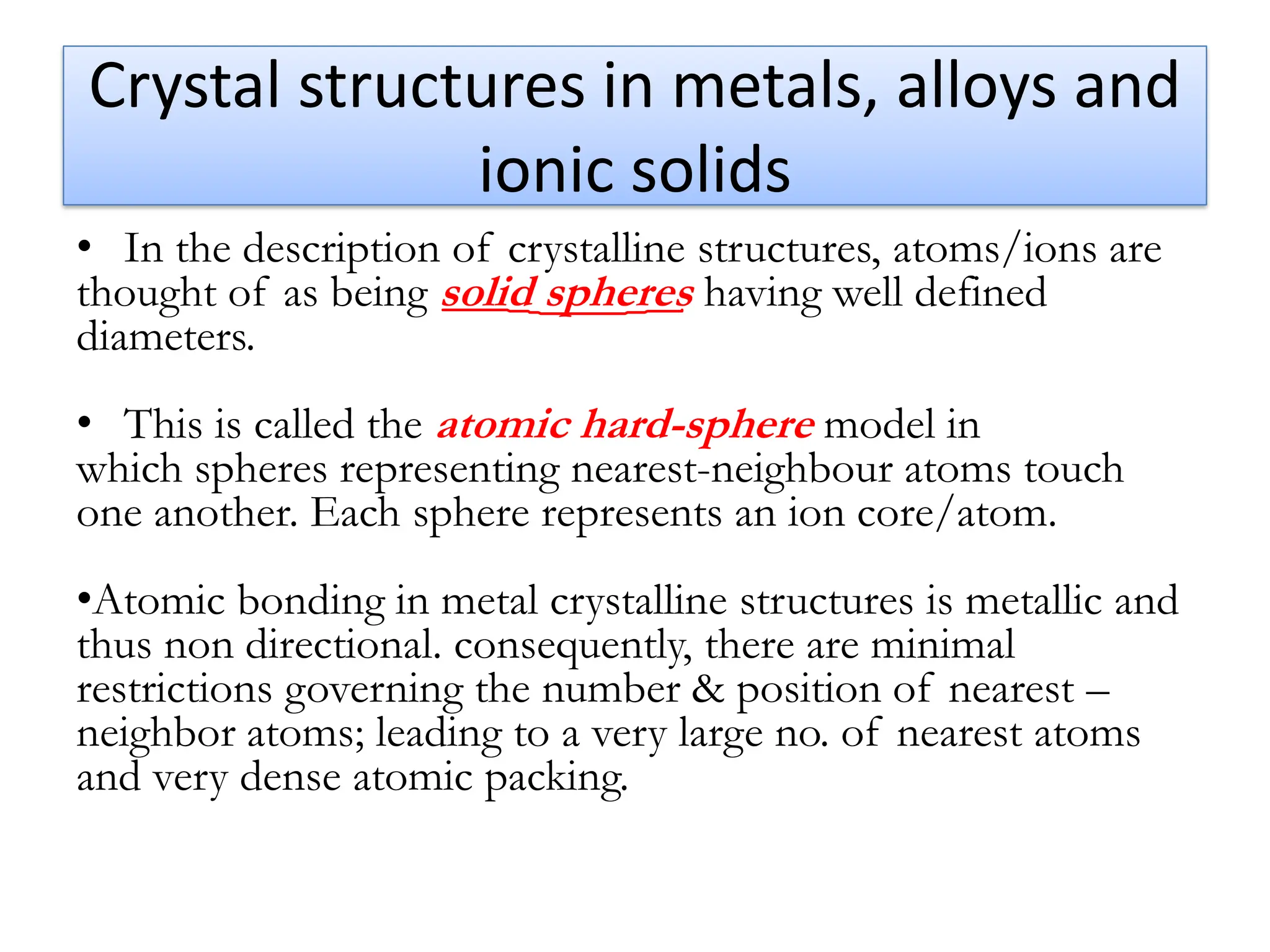 Crystal structures in metals, alloys and ionic solids

• In the description of crystalline structures, atoms/ions are thought of as being solid spheres having well defined diameters.

• This is called the atomic hard-sphere model in which spheres representing nearest-neighbour atoms touch one another. Each sphere represents an ion core/atom.

•Atomic bonding in metal crystalline structures is metallic and thus non directional. consequently, there are minimal restrictions governing the number & position of nearest – neighbor atoms; leading to a very large no. of nearest atoms and very dense atomic packing.